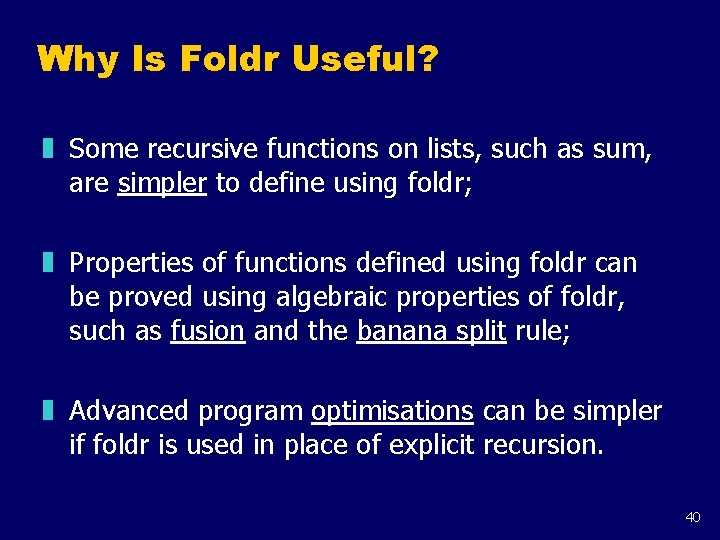 Why Is Foldr Useful?

Some recursive functions on lists, such as sum, are simpler to define using foldr;

Properties of functions defined using foldr can be proved using algebraic properties of foldr, such as fusion and the banana split rule;

Advanced program optimisations can be simpler if foldr is used in place of explicit recursion.

40